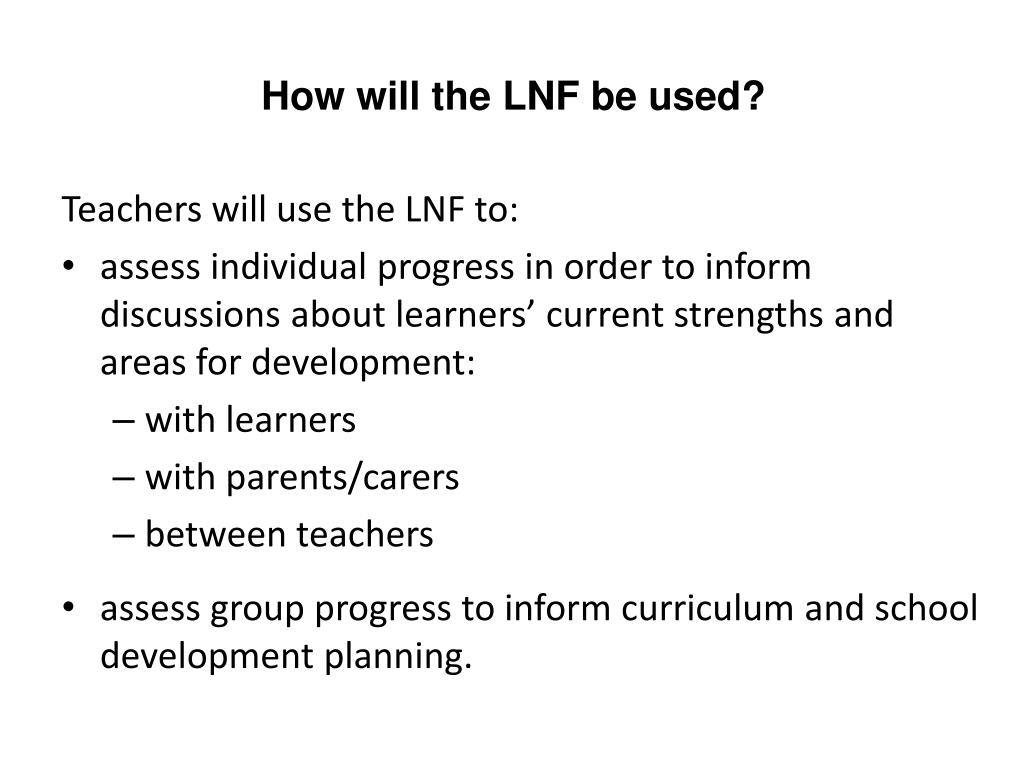 How will the LNF be used?

Teachers will use the LNF to:

• assess individual progress in order to inform discussions about learners’ current strengths and areas for development:
– with learners
– with parents/carers
– between teachers

• assess group progress to inform curriculum and school development planning.